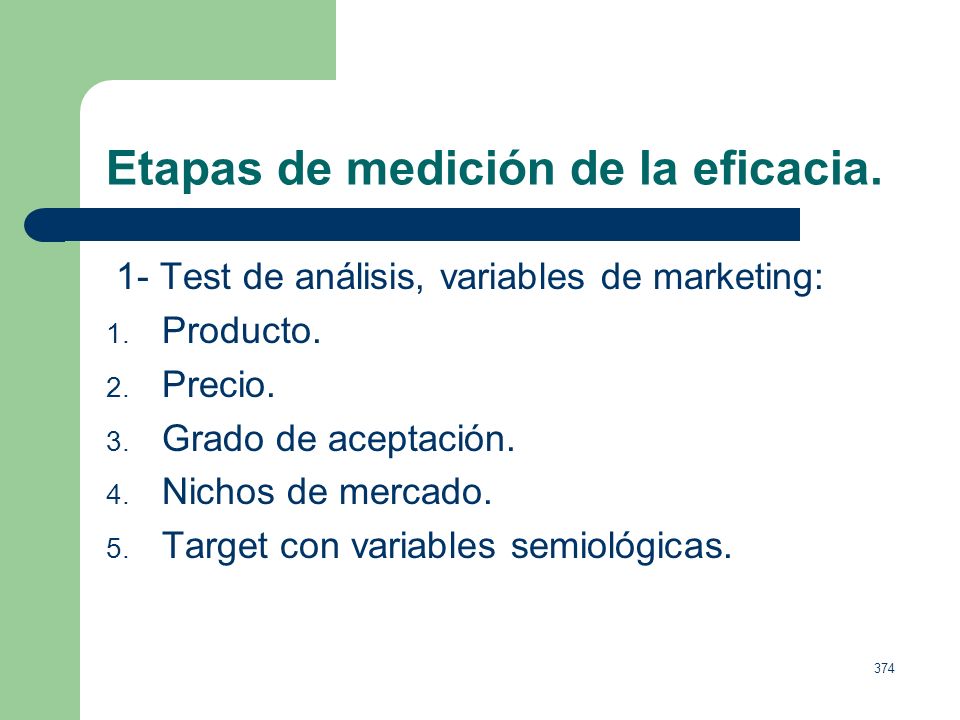 Etapas de medición de la eficacia.

1- Test de análisis, variables de marketing:

1. Producto.
2. Precio.
3. Grado de aceptación.
4. Nichos de mercado.
5. Target con variables semiológicas.

374